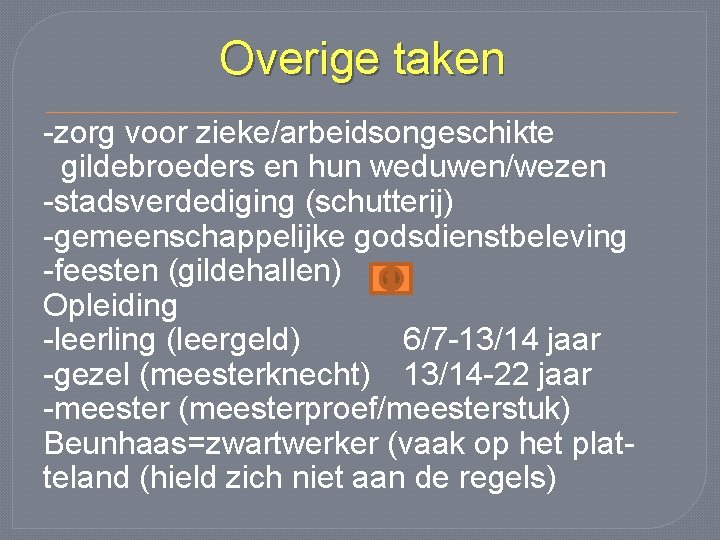 Overige taken

-zorg voor zieke/arbeidsongeschikte gildebroeders en hun weduwen/wezen
-stadsverdediging (schutterij)
-gemeenschappelijke godsdienstbeleving
-feesten (gildehallen)
Opleiding
-leerling (leergeld) 6/7-13/14 jaar
-gezel (meesterknecht) 13/14-22 jaar
-meester (meesterproef/meesterstuk)
Beunhaas=zwartwerker (vaak op het platteland (hield zich niet aan de regels)